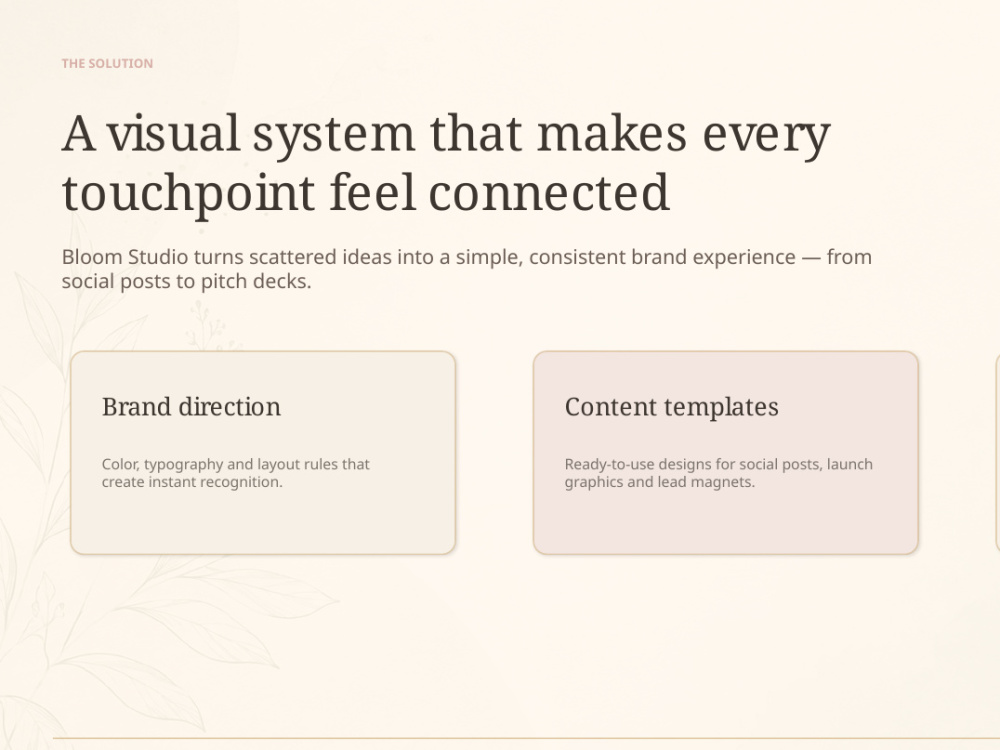 THE SOLUTION

A visual system that makes every touchpoint feel connected

Bloom Studio turns scattered ideas into a simple, consistent brand experience — from social posts to pitch decks.

Brand direction

Color, typography and layout rules that create instant recognition.

Content templates

Ready-to-use designs for social posts, launch graphics and lead magnets.